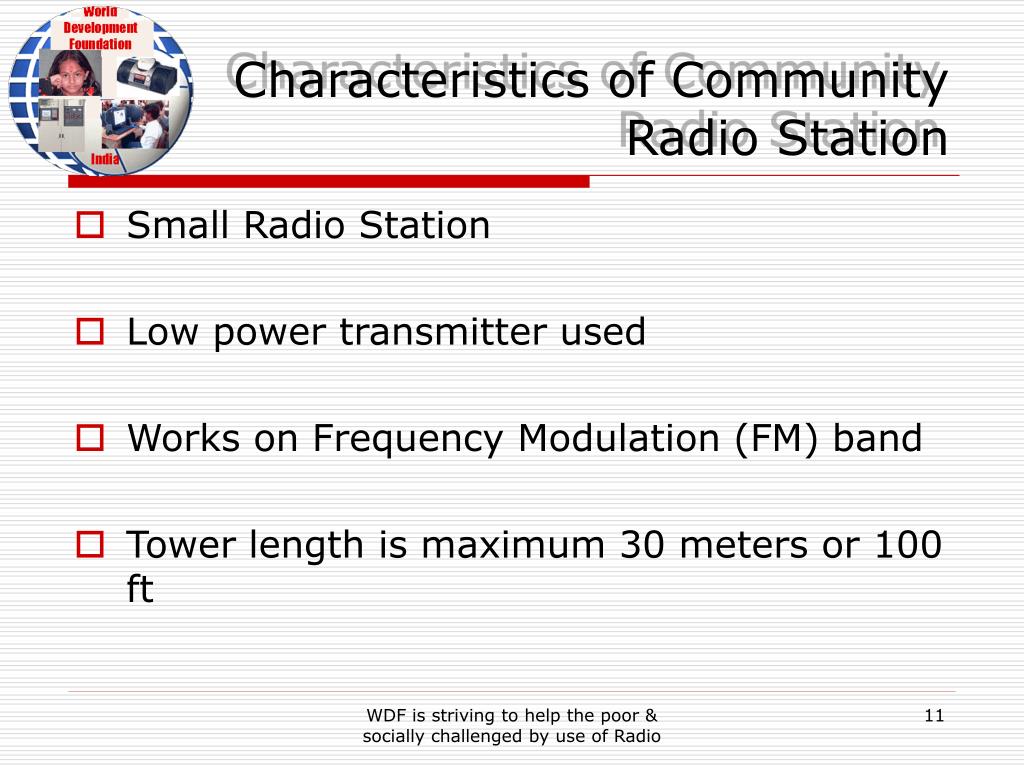 World Development Foundation

India

Characteristics of Community Radio Station

Small Radio Station

Low power transmitter used

Works on Frequency Modulation (FM) band

Tower length is maximum 30 meters or 100 ft

WDF is striving to help the poor & socially challenged by use of Radio

11